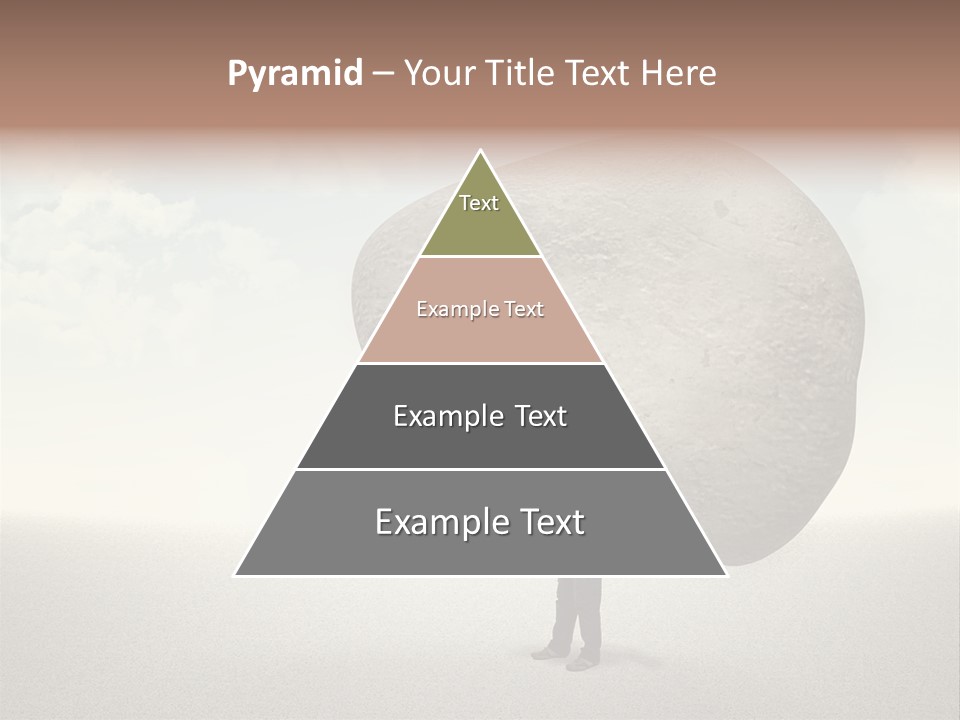 Pyramid – Your Title Text Here

Text

Example Text

Example Text

Example Text